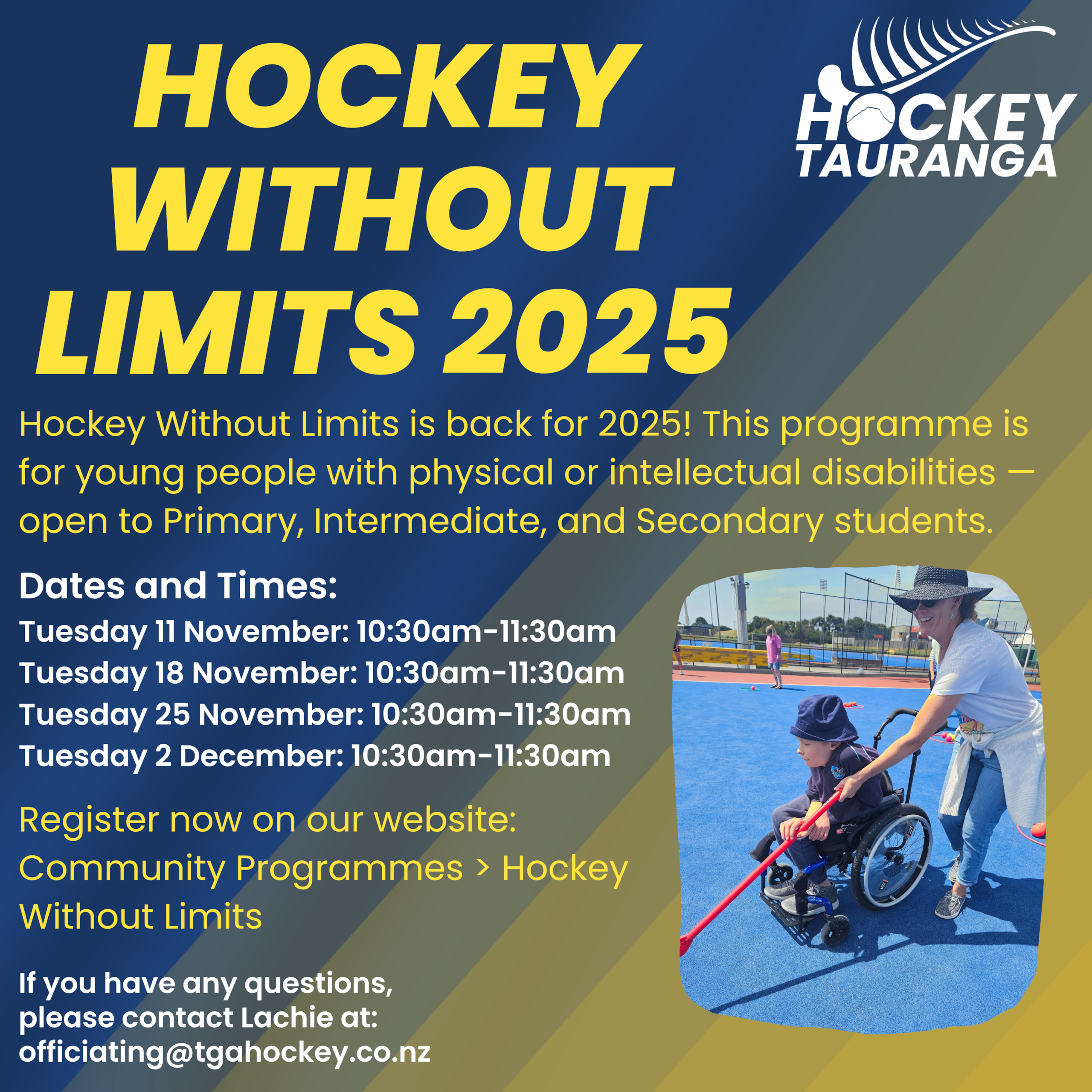 HOCKEY WITHOUT LIMITS 2025

HOCKEY TAURANGA

Hockey Without Limits is back for 2025! This programme is for young people with physical or intellectual disabilities — open to Primary, Intermediate, and Secondary students.

Dates and Times:
Tuesday 11 November: 10:30am-11:30am
Tuesday 18 November: 10:30am-11:30am
Tuesday 25 November: 10:30am-11:30am
Tuesday 2 December: 10:30am-11:30am

Register now on our website: Community Programmes > Hockey Without Limits

If you have any questions, please contact Lachie at: officiating@tgahockey.co.nz